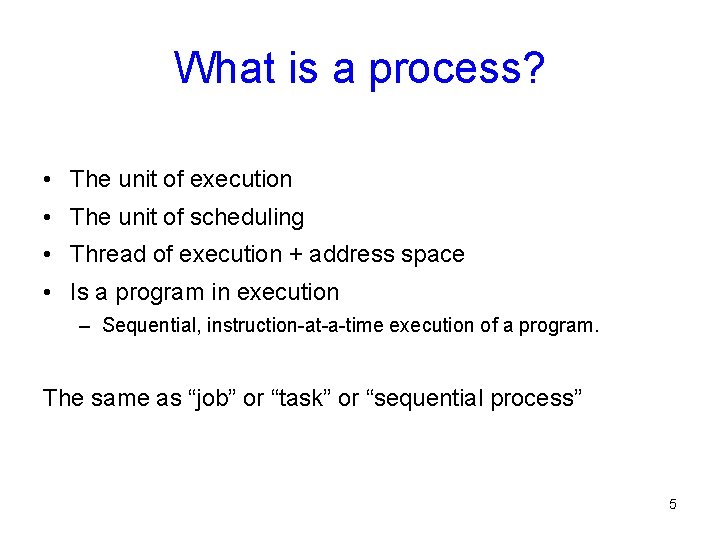 What is a process?

• The unit of execution
• The unit of scheduling
• Thread of execution + address space
• Is a program in execution
  – Sequential, instruction-at-a-time execution of a program.

The same as “job” or “task” or “sequential process”

5